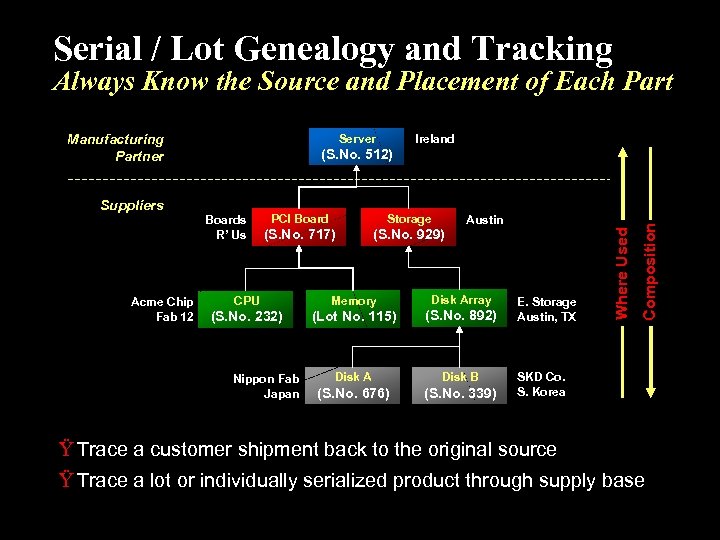 Serial / Lot Genealogy and Tracking
Always Know the Source and Placement of Each Part

Manufacturing Partner

Server (S.No. 512)

Ireland

Suppliers

Boards R' Us

PCI Board (S.No. 717)

Storage (S.No. 929)

Austin

Acme Chip Fab 12

CPU (S.No. 232)

Memory (Lot No. 115)

Disk Array (S.No. 892)

E. Storage Austin, TX

Nippon Fab Japan

Disk A (S.No. 676)

Disk B (S.No. 339)

SKD Co. S. Korea

Where Used

Composition

Ÿ Trace a customer shipment back to the original source

Ÿ Trace a lot or individually serialized product through supply base